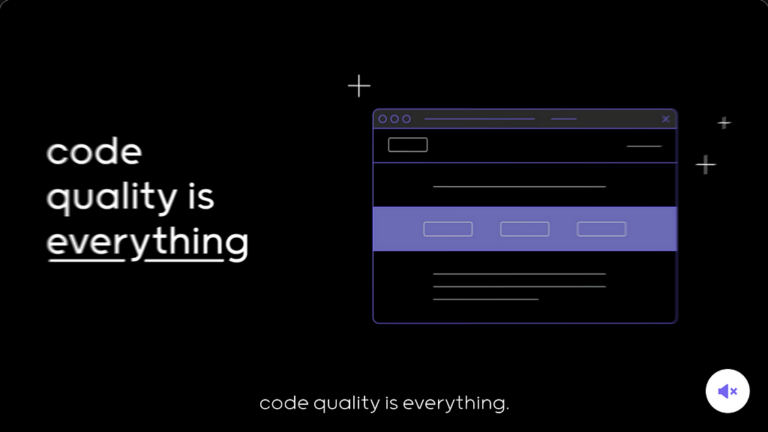 code quality is everything

code quality is everything.